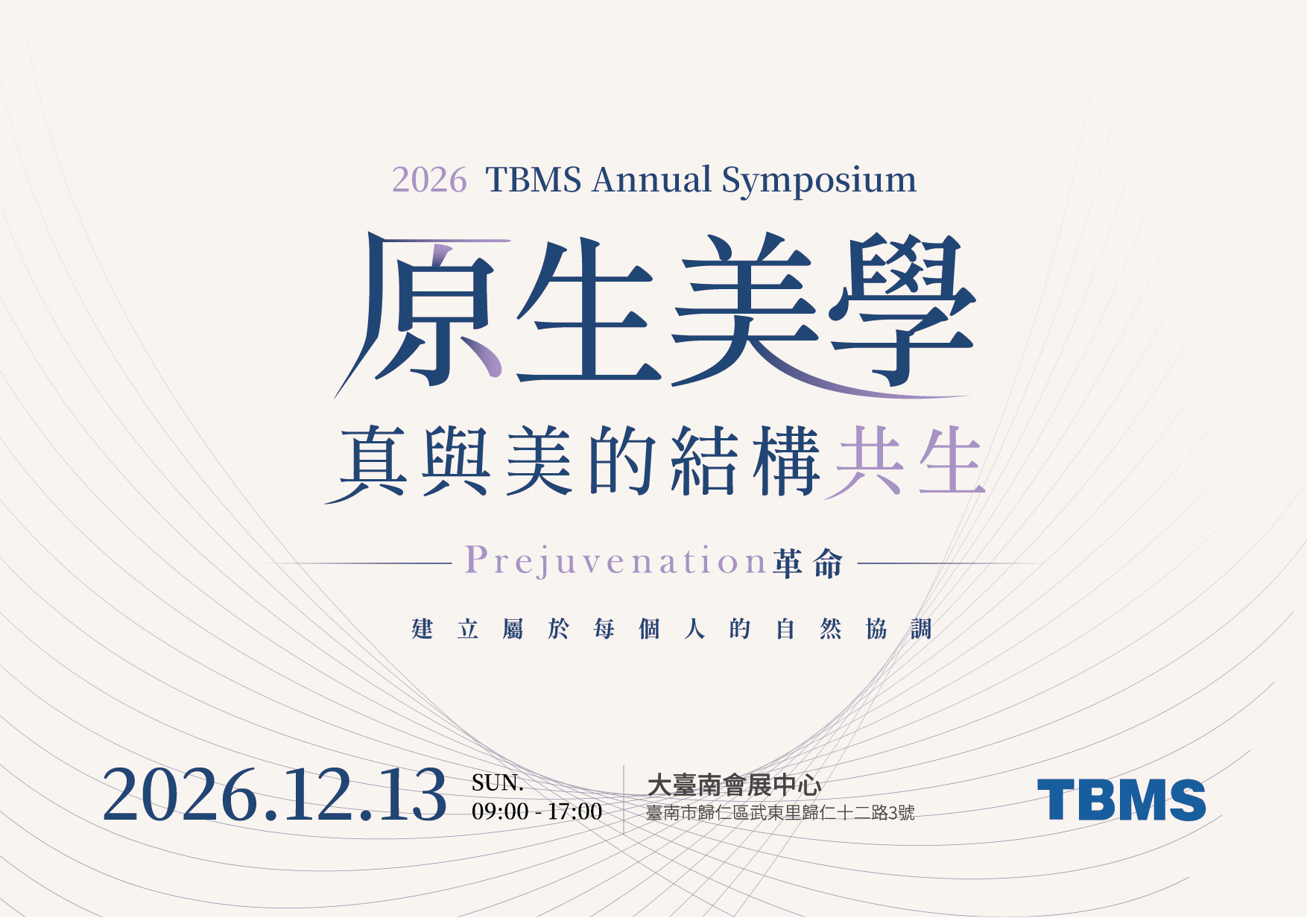 2026 TBMS Annual Symposium

原生美學

真與美的結構共生

Prejuvenation革命

建立屬於每個人的自然協調

2026.12.13 SUN. 09:00 - 17:00

大臺南會展中心
臺南市歸仁區武東里歸仁十二路3號

TBMS